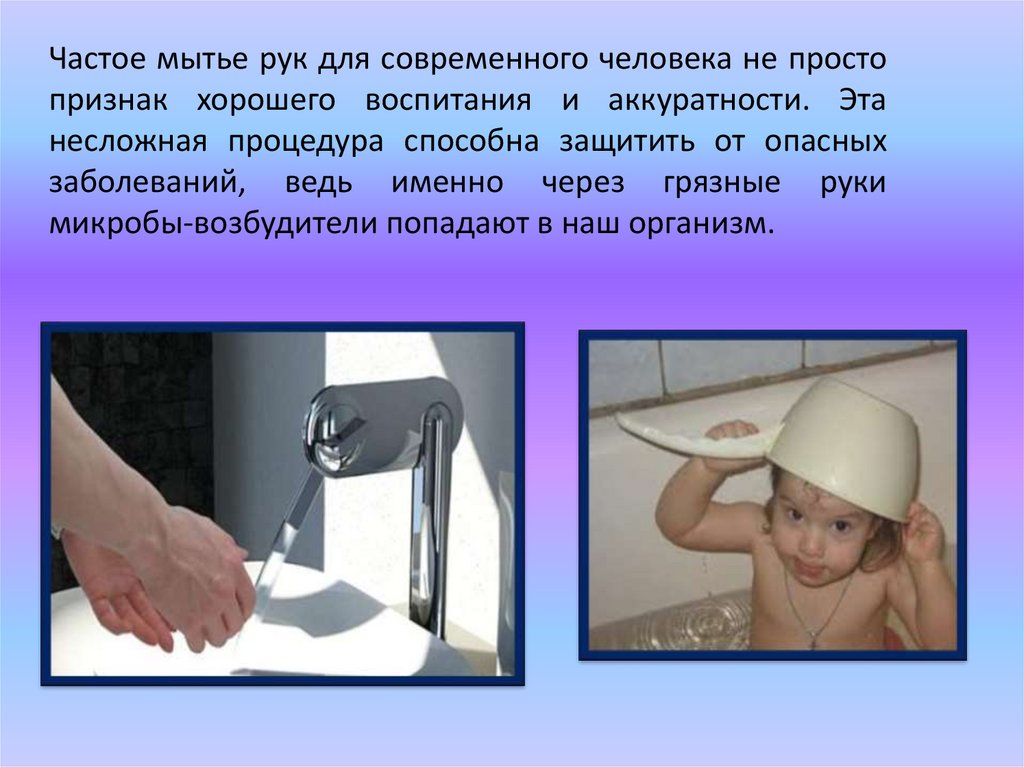 Частое мытье рук для современного человека не просто признак хорошего воспитания и аккуратности. Эта несложная процедура способна защитить от опасных заболеваний, ведь именно через грязные руки микробы-возбудители попадают в наш организм.